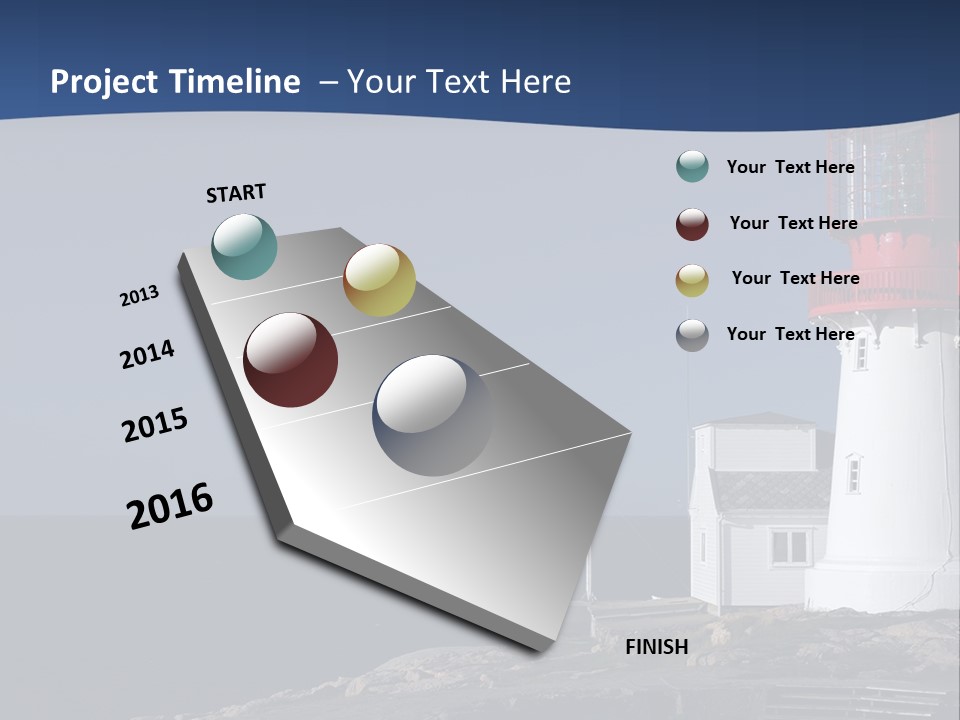 Project Timeline – Your Text Here

START

2013

2014

2015

2016

FINISH

Your Text Here

Your Text Here

Your Text Here

Your Text Here